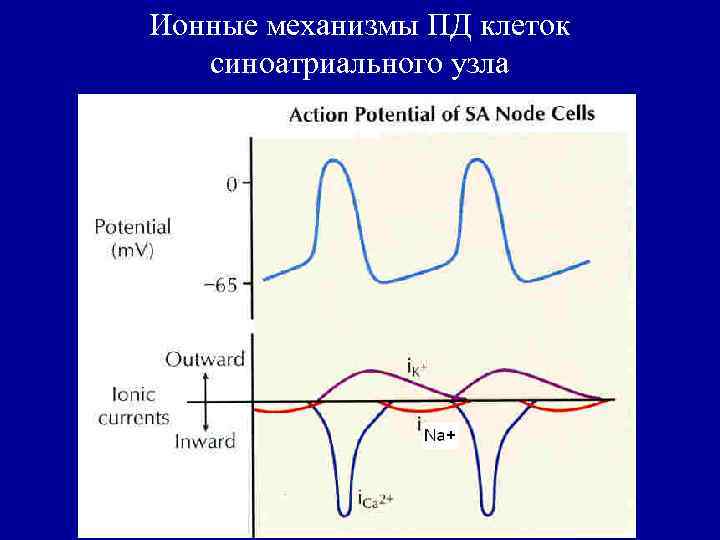 Ионные механизмы ПД клеток синоатриального узла

Action Potential of SA Node Cells

0

Potential (mV)

−65

Outward

Ionic currents

Inward

$i_{K^+}$

$i_{Na+}$

$i_{Ca^{2+}}$